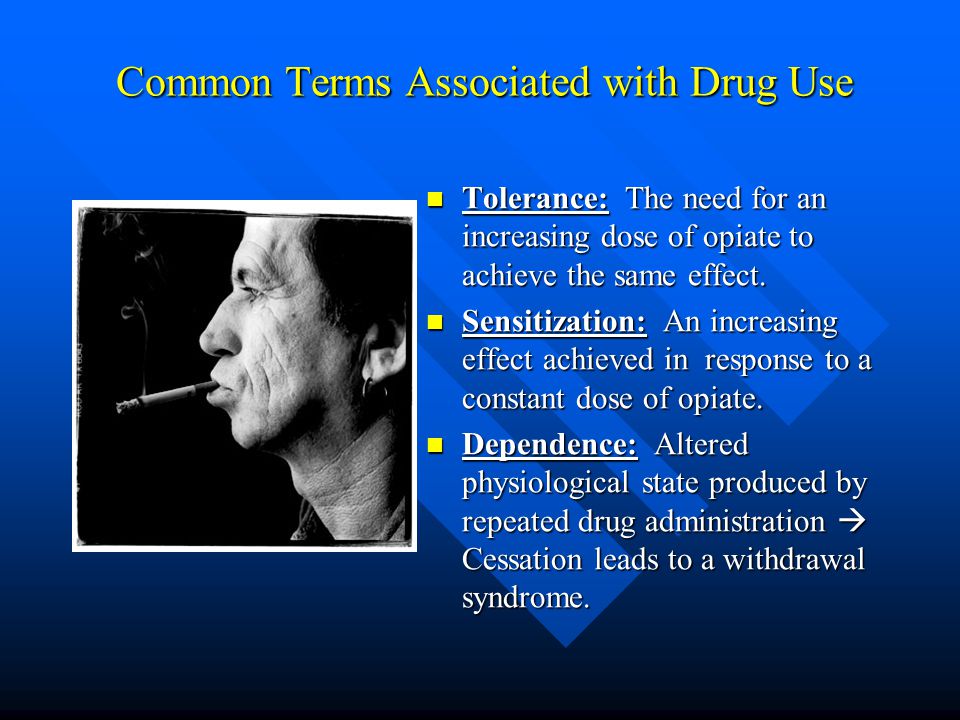 Common Terms Associated with Drug Use

- Tolerance: The need for an increasing dose of opiate to achieve the same effect.
- Sensitization: An increasing effect achieved in response to a constant dose of opiate.
- Dependence: Altered physiological state produced by repeated drug administration → Cessation leads to a withdrawal syndrome.